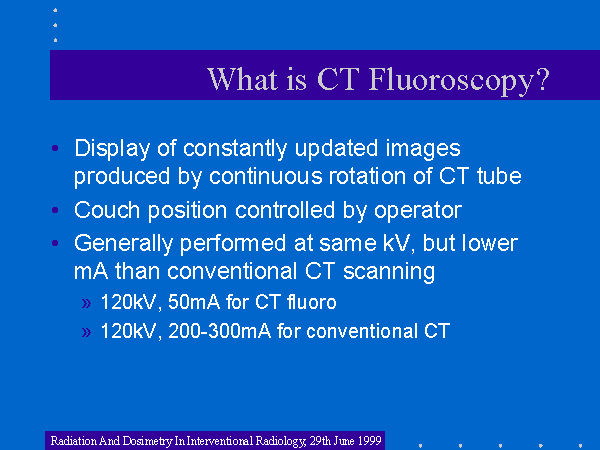 What is CT Fluoroscopy?

• Display of constantly updated images produced by continuous rotation of CT tube
• Couch position controlled by operator
• Generally performed at same kV, but lower mA than conventional CT scanning
» 120kV, 50mA for CT fluoro
» 120kV, 200-300mA for conventional CT

Radiation And Dosimetry In Interventional Radiology, 29th June 1999